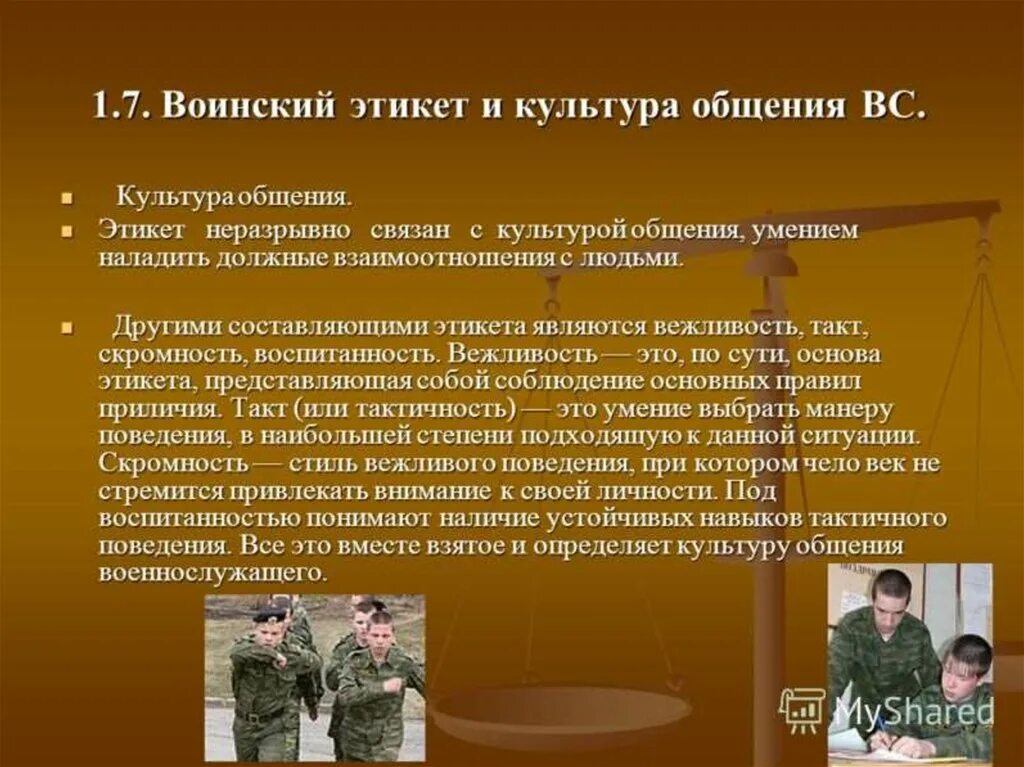 1.7. Воинский этикет и культура общения ВС.

Культура общения.

Этикет неразрывно связан с культурой общения, умением наладить должные взаимоотношения с людьми.

Другими составляющими этикета являются вежливость, такт, скромность, воспитанность. Вежливость — это, по сути, основа этикета, представляющая собой соблюдение основных правил приличия. Такт (или тактичность) — это умение выбрать манеру поведения, в наибольшей степени подходящую к данной ситуации. Скромность — стиль вежливого поведения, при котором чело век не стремится привлекать внимание к своей личности. Под воспитанностью понимают наличие устойчивых навыков тактичного поведения. Все это вместе взятое и определяет культуру общения военнослужащего.

MyShared